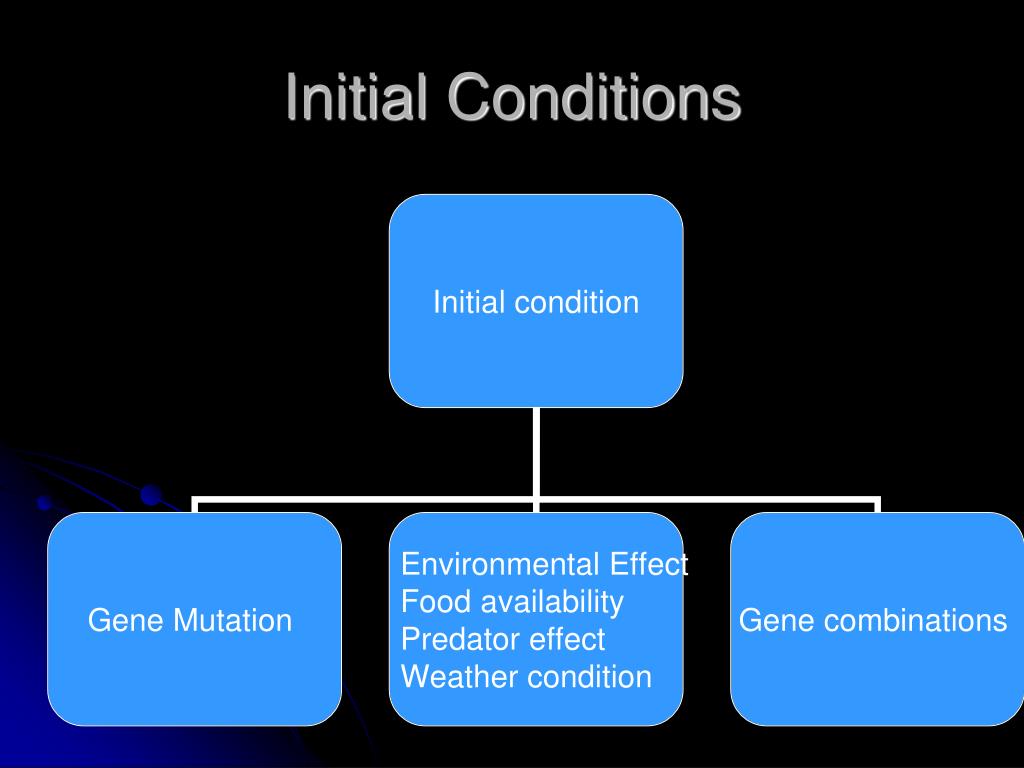 Initial Conditions

Initial condition

Gene Mutation

Environmental Effect
Food availability
Predator effect
Weather condition

Gene combinations